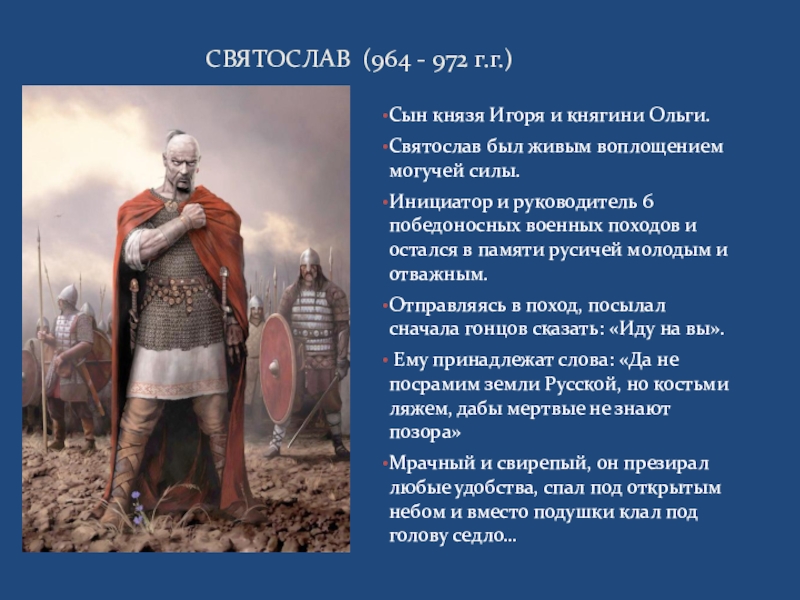 СВЯТОСЛАВ (964 - 972 г.г.)

•Сын князя Игоря и княгини Ольги.

•Святослав был живым воплощением могучей силы.

•Инициатор и руководитель 6 победоносных военных походов и остался в памяти русичей молодым и отважным.

•Отправляясь в поход, посылал сначала гонцов сказать: «Иду на вы».

• Ему принадлежат слова: «Да не посрамим земли Русской, но костьми ляжем, дабы мертвые не знают позора»

•Мрачный и свирепый, он презирал любые удобства, спал под открытым небом и вместо подушки клал под голову седло...